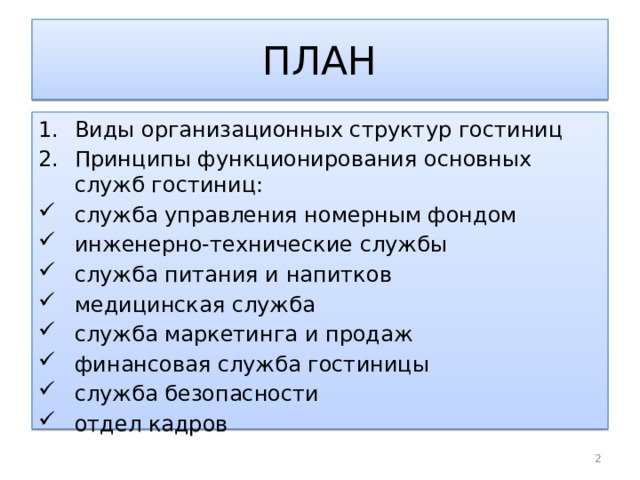 ПЛАН

1. Виды организационных структур гостиниц
2. Принципы функционирования основных служб гостиниц:
✓ служба управления номерным фондом
✓ инженерно-технические службы
✓ служба питания и напитков
✓ медицинская служба
✓ служба маркетинга и продаж
✓ финансовая служба гостиницы
✓ служба безопасности
✓ отдел кадров

2